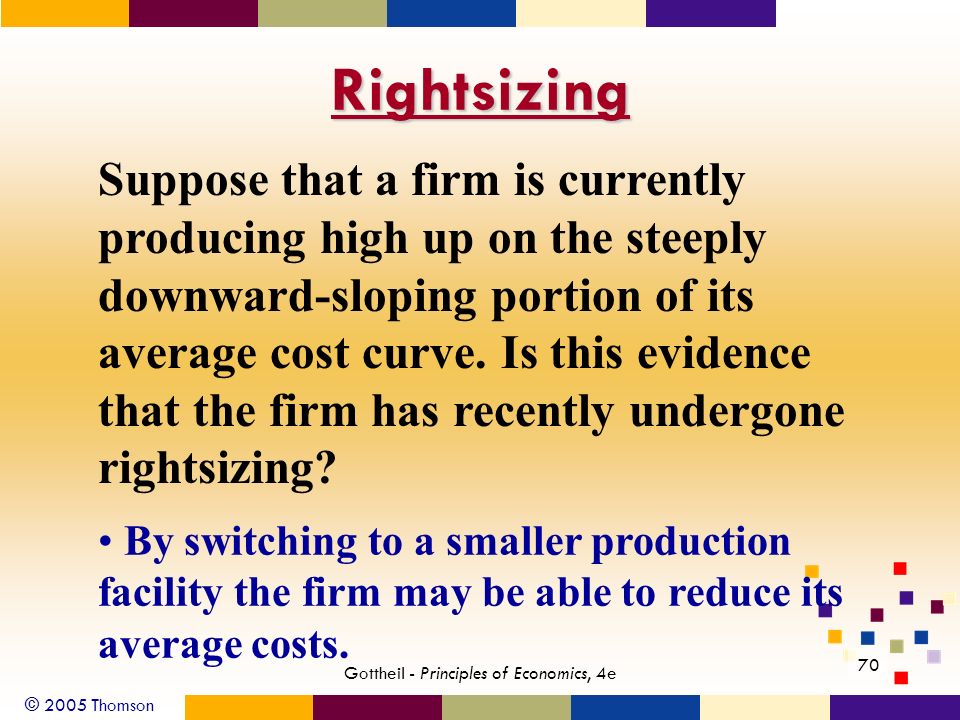 Rightsizing

Suppose that a firm is currently producing high up on the steeply downward-sloping portion of its average cost curve. Is this evidence that the firm has recently undergone rightsizing?

• By switching to a smaller production facility the firm may be able to reduce its average costs.

Gottheil - Principles of Economics, 4e

70

© 2005 Thomson